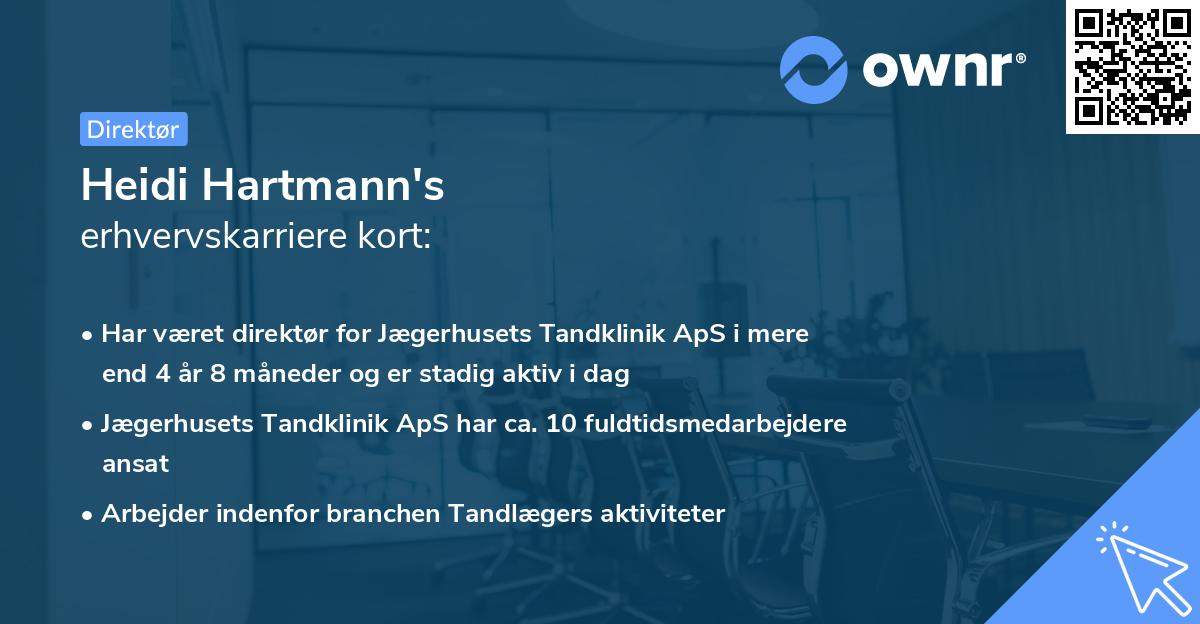 ownr®

Direktør

Heidi Hartmann's
erhvervskarriere kort:

• Har været direktør for Jægerhusets Tandklinik ApS i mere end 4 år 8 måneder og er stadig aktiv i dag

• Jægerhusets Tandklinik ApS har ca. 10 fuldtidsmedarbejdere ansat

• Arbejder indenfor branchen Tandlægers aktiviteter